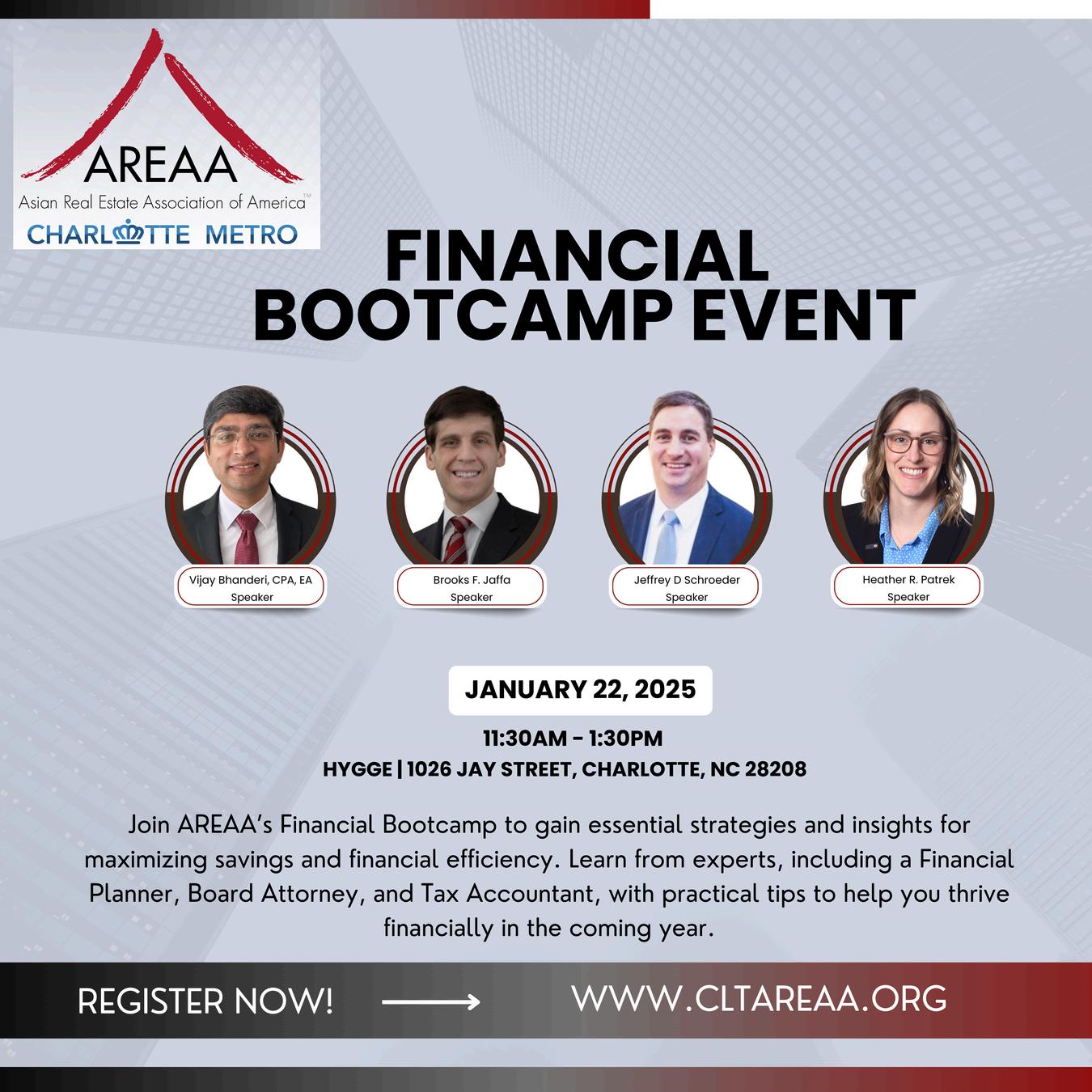 AREAA
Asian Real Estate Association of America™
CHARLOTTE METRO

FINANCIAL BOOTCAMP EVENT

Vijay Bhanderi, CPA, EA
Speaker

Brooks F. Jaffa
Speaker

Jeffrey D Schroeder
Speaker

Heather R. Patrek
Speaker

JANUARY 22, 2025

11:30AM - 1:30PM
HYGGE | 1026 JAY STREET, CHARLOTTE, NC 28208

Join AREAA's Financial Bootcamp to gain essential strategies and insights for maximizing savings and financial efficiency. Learn from experts, including a Financial Planner, Board Attorney, and Tax Accountant, with practical tips to help you thrive financially in the coming year.

REGISTER NOW!

WWW.CLTAREAA.ORG